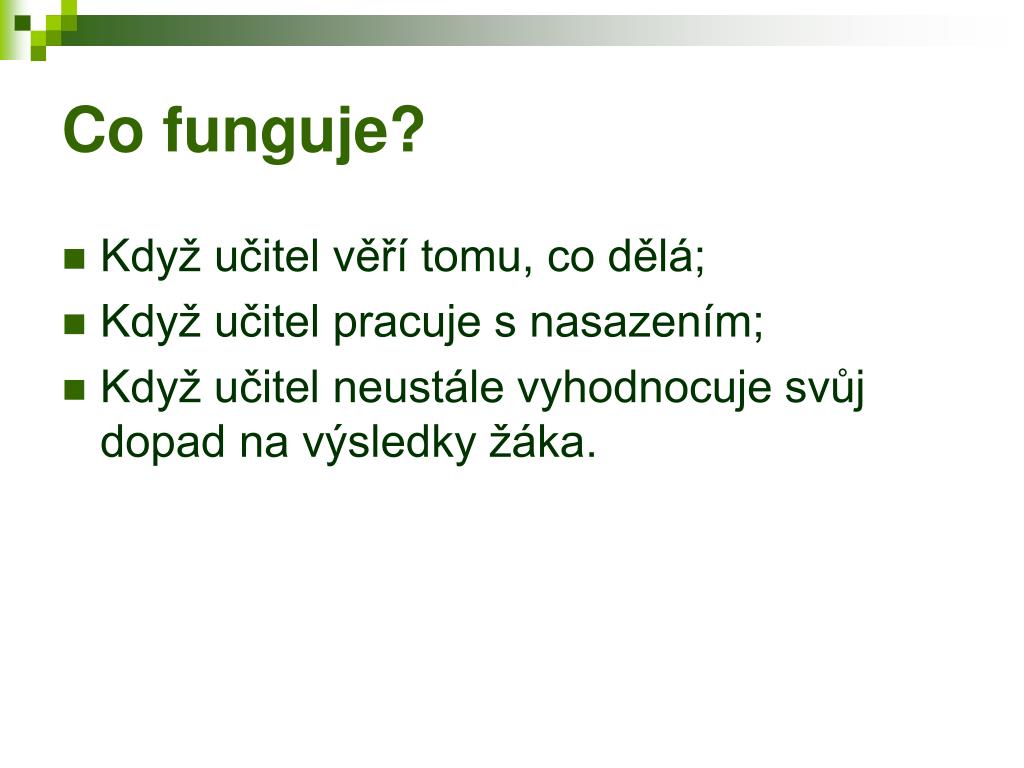 Co funguje?

- Když učitel věří tomu, co dělá;
- Když učitel pracuje s nasazením;
- Když učitel neustále vyhodnocuje svůj dopad na výsledky žáka.